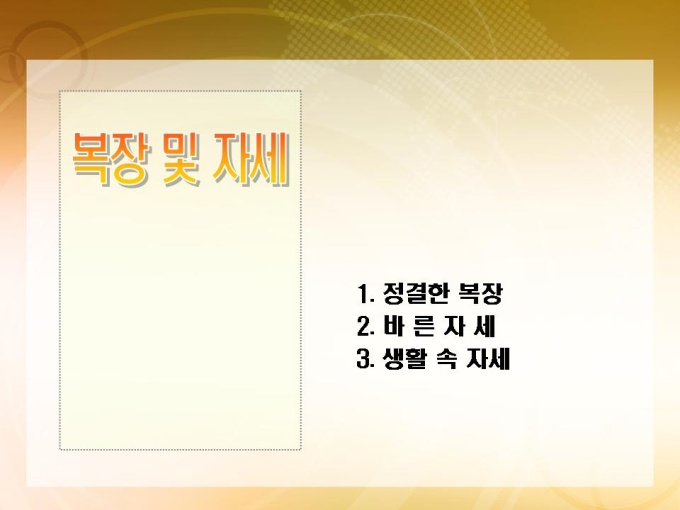 복장 및 자세

1. 정결한 복장
2. 바 른 자 세
3. 생활 속 자세